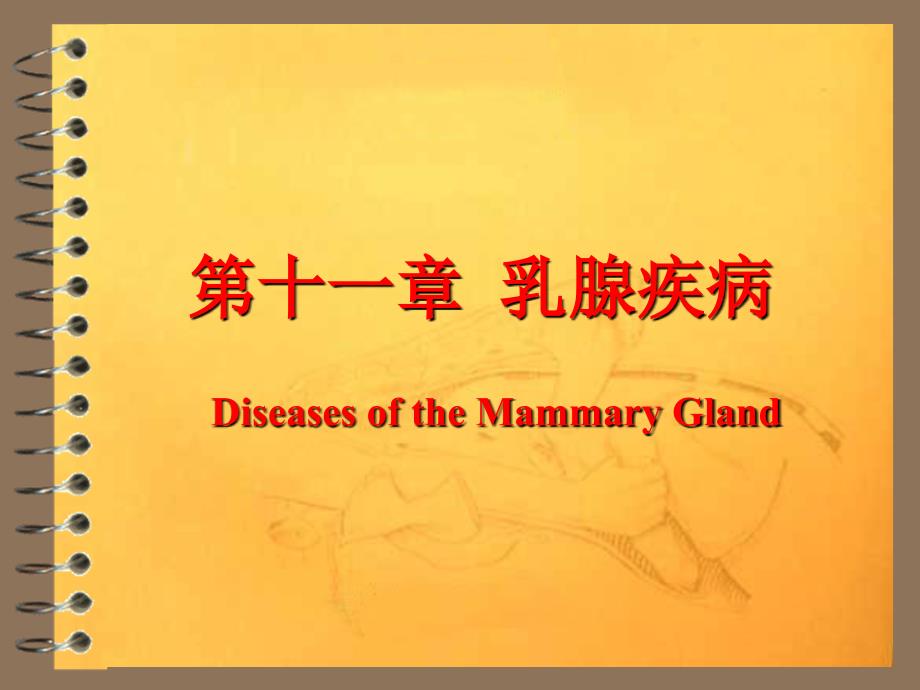 第十一章 乳腺疾病

Diseases of the Mammary Gland